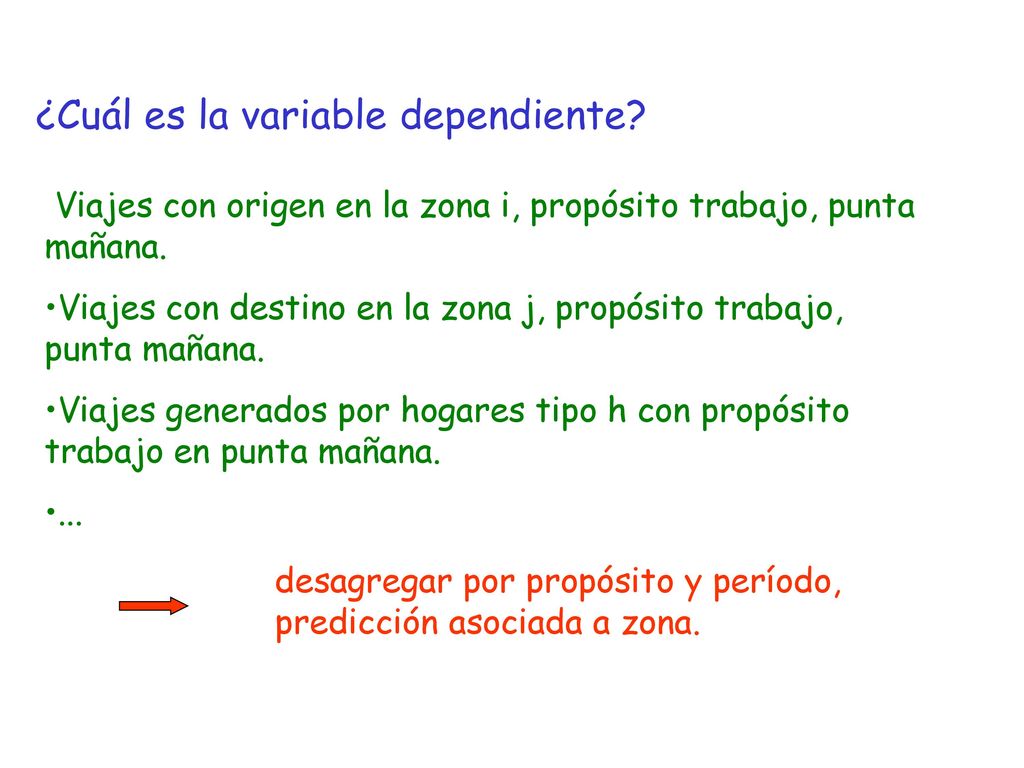 ¿Cuál es la variable dependiente?

Viajes con origen en la zona i, propósito trabajo, punta mañana.

•Viajes con destino en la zona j, propósito trabajo, punta mañana.

•Viajes generados por hogares tipo h con propósito trabajo en punta mañana.

•...

desagregar por propósito y período, predicción asociada a zona.